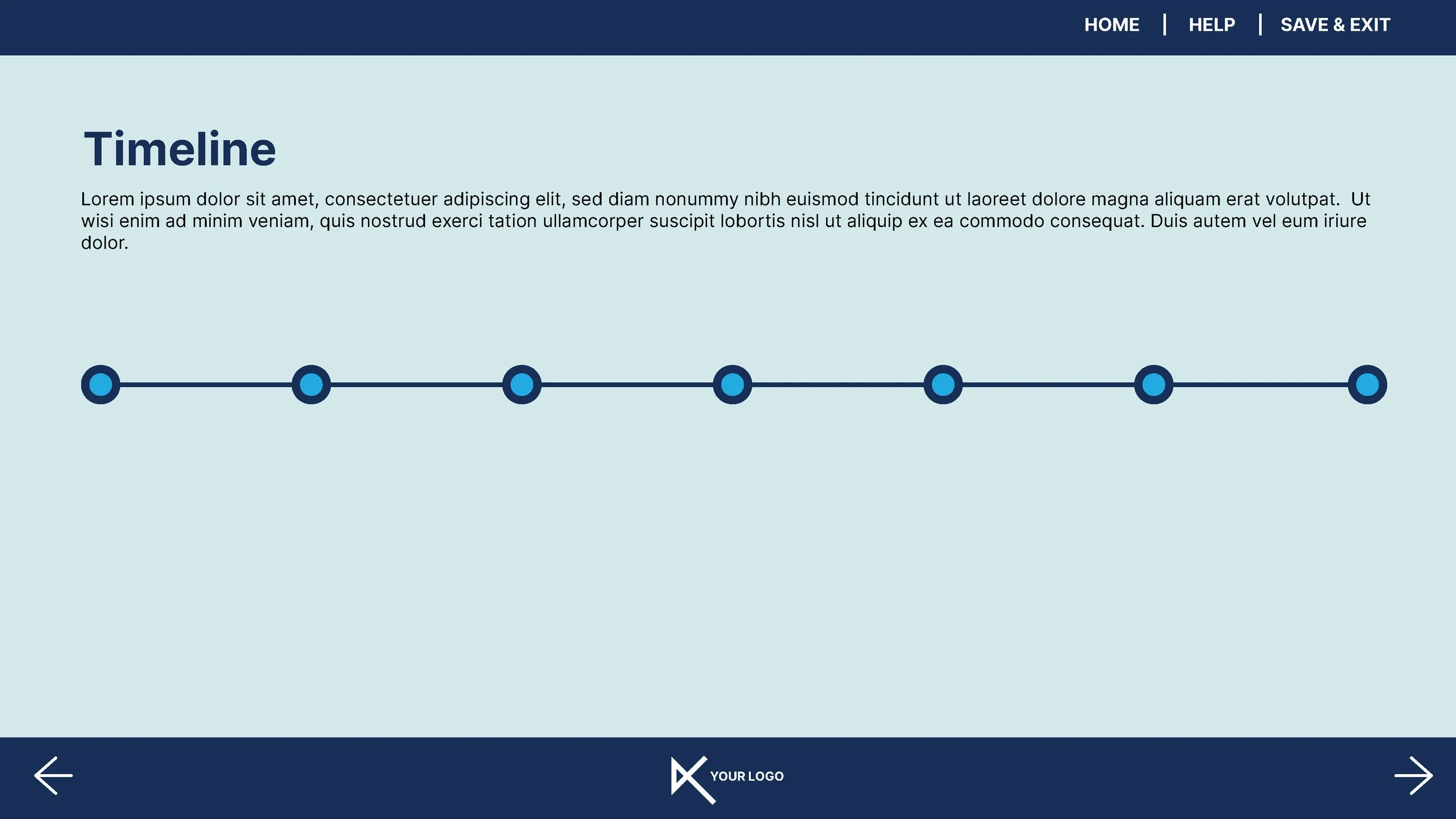 HOME | HELP | SAVE & EXIT

Timeline

Lorem ipsum dolor sit amet, consectetuer adipiscing elit, sed diam nonummy nibh euismod tincidunt ut laoreet dolore magna aliquam erat volutpat. Ut wisi enim ad minim veniam, quis nostrud exerci tation ullamcorper suscipit lobortis nisl ut aliquip ex ea commodo consequat. Duis autem vel eum iriure dolor.

YOUR LOGO